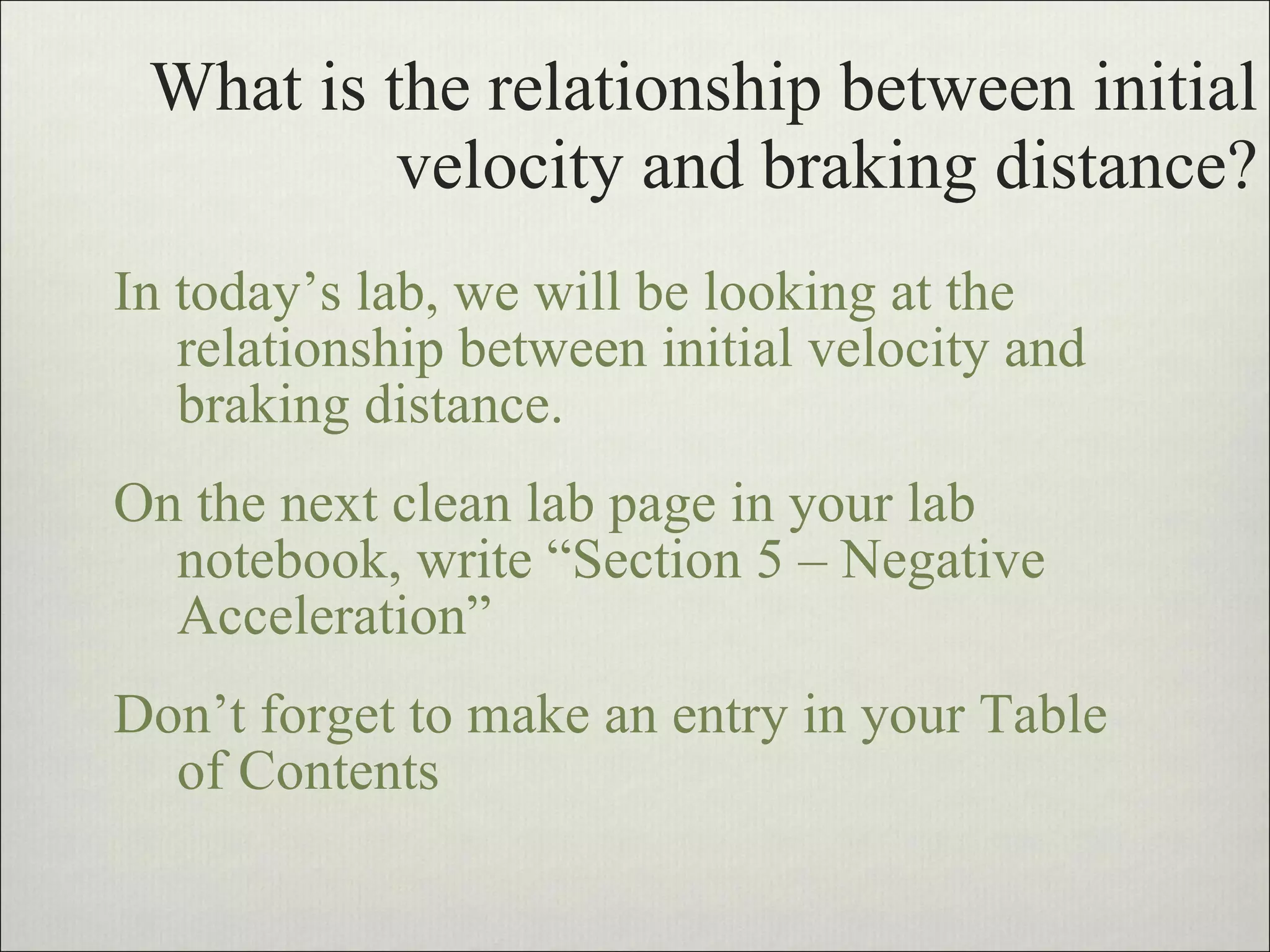 What is the relationship between initial velocity and braking distance?

In today’s lab, we will be looking at the relationship between initial velocity and braking distance.

On the next clean lab page in your lab notebook, write “Section 5 – Negative Acceleration”

Don’t forget to make an entry in your Table of Contents